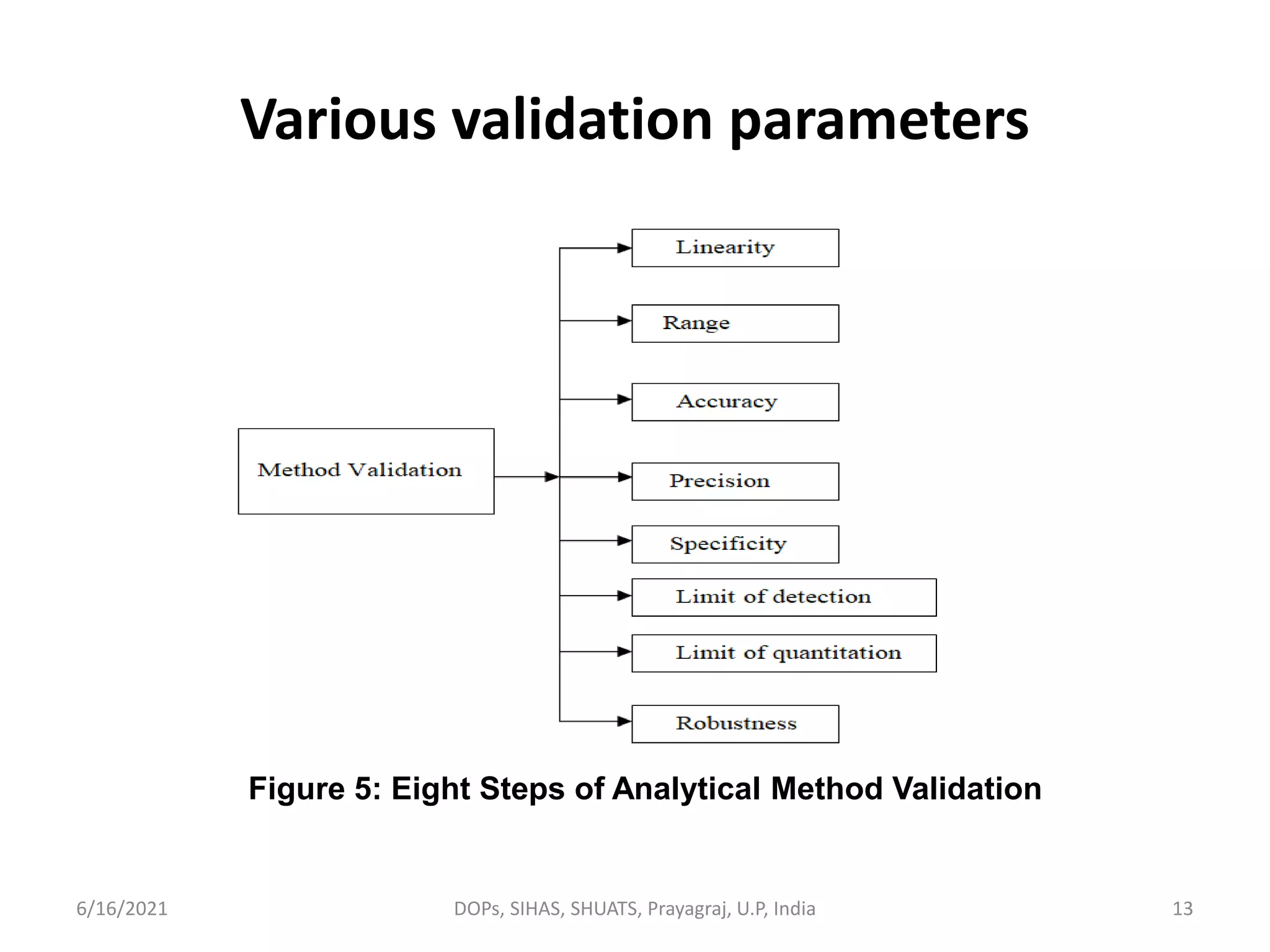 Various validation parameters

Method Validation

Linearity

Range

Accuracy

Precision

Specificity

Limit of detection

Limit of quantitation

Robustness

Figure 5: Eight Steps of Analytical Method Validation

6/16/2021

DOPs, SIHAS, SHUATS, Prayagraj, U.P, India

13